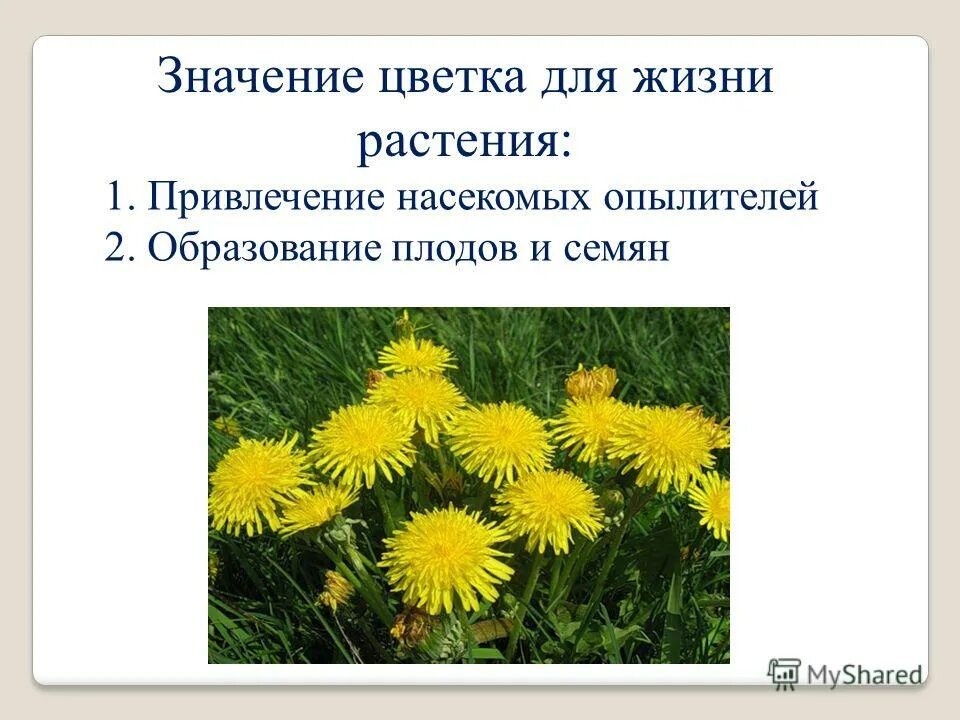 Значение цветка для жизни растения:

1. Привлечение насекомых опылителей
2. Образование плодов и семян

MyShared